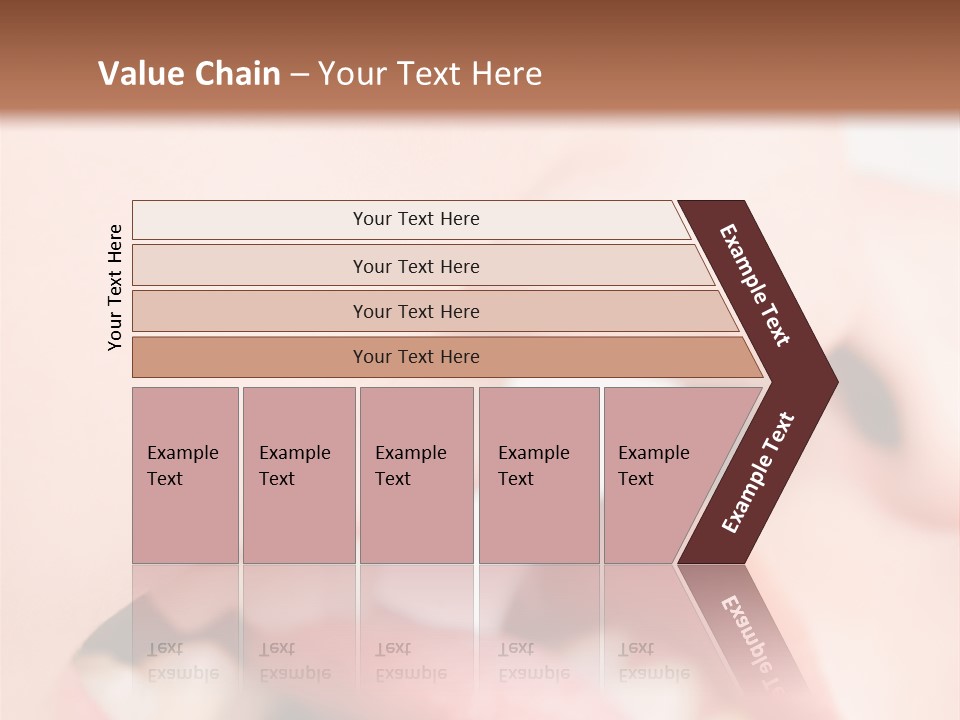 Value Chain – Your Text Here

Your Text Here

Your Text Here

Your Text Here

Your Text Here

Your Text Here

Example Text

Example Text

Example Text

Example Text

Example Text

Example Text

Example Text